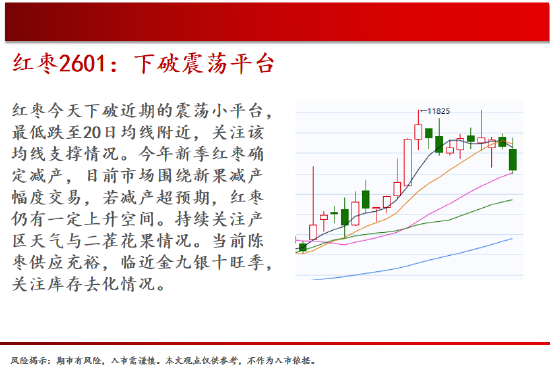 红枣2601：下破震荡平台

红枣今天下破近期的震荡小平台，最低跌至20日均线附近，关注该均线支撑情况。今年新季红枣确定减产，目前市场围绕新果减产幅度交易，若减产超预期，红枣仍有一定上升空间。持续关注产区天气与二茬花果情况。当前陈枣供应充裕，临近金九银十旺季，关注库存去化情况。

11825

风险揭示：期市有风险，入市需谨慎。本文观点仅供参考，不作为入市依据。